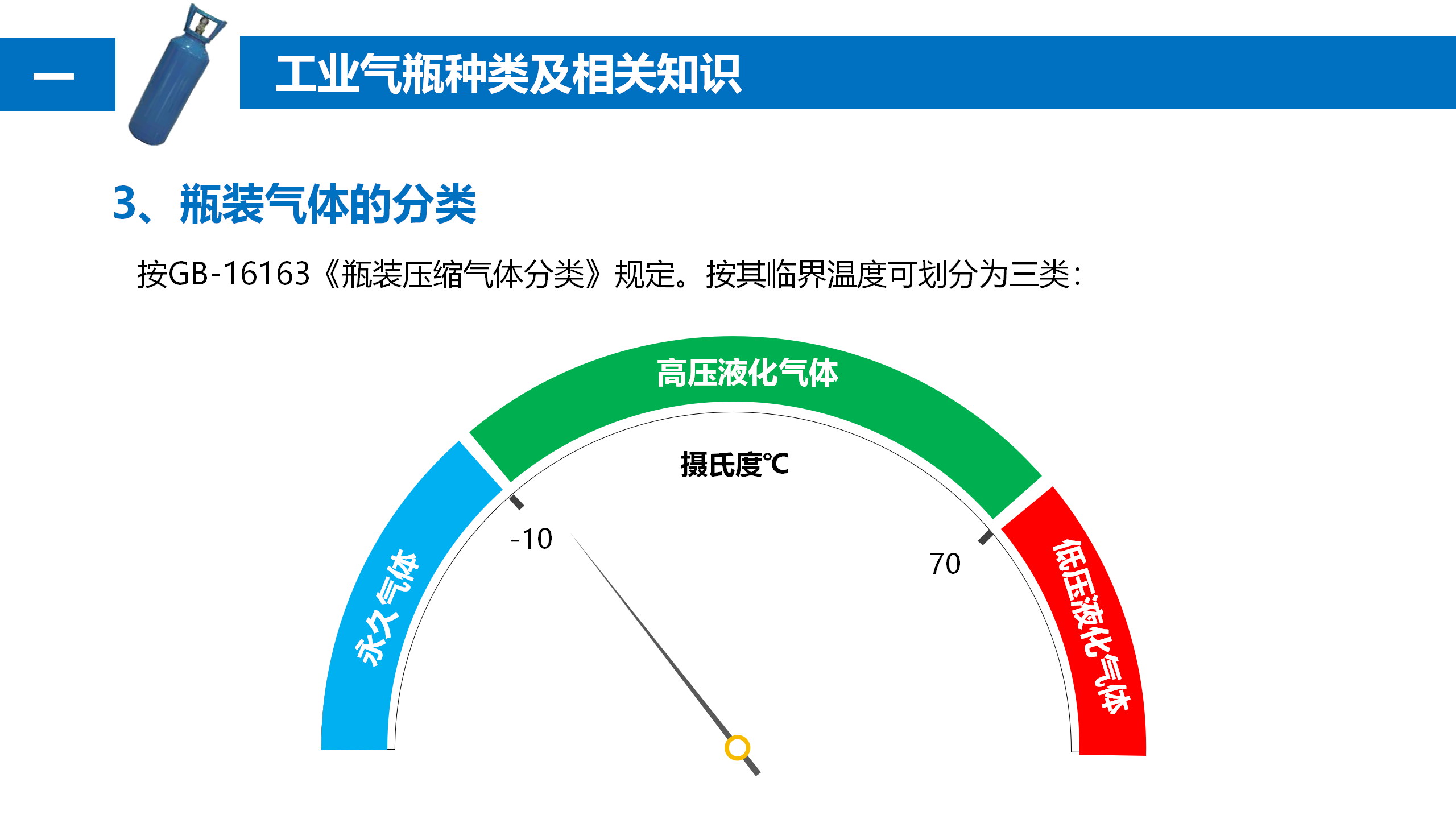 一

工业气瓶种类及相关知识

3、瓶装气体的分类

按GB-16163《瓶装压缩气体分类》规定。按其临界温度可划分为三类：

永久气体

高压液化气体

低压液化气体

摄氏度℃

-10

70